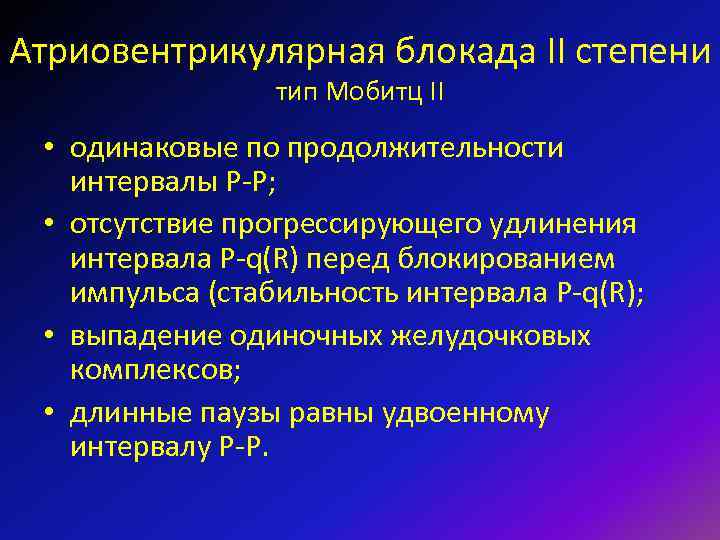 Атриовентрикулярная блокада II степени
тип Мобитц II

• одинаковые по продолжительности интервалы P-P;
• отсутствие прогрессирующего удлинения интервала P-q(R) перед блокированием импульса (стабильность интервала P-q(R);
• выпадение одиночных желудочковых комплексов;
• длинные паузы равны удвоенному интервалу P-P.